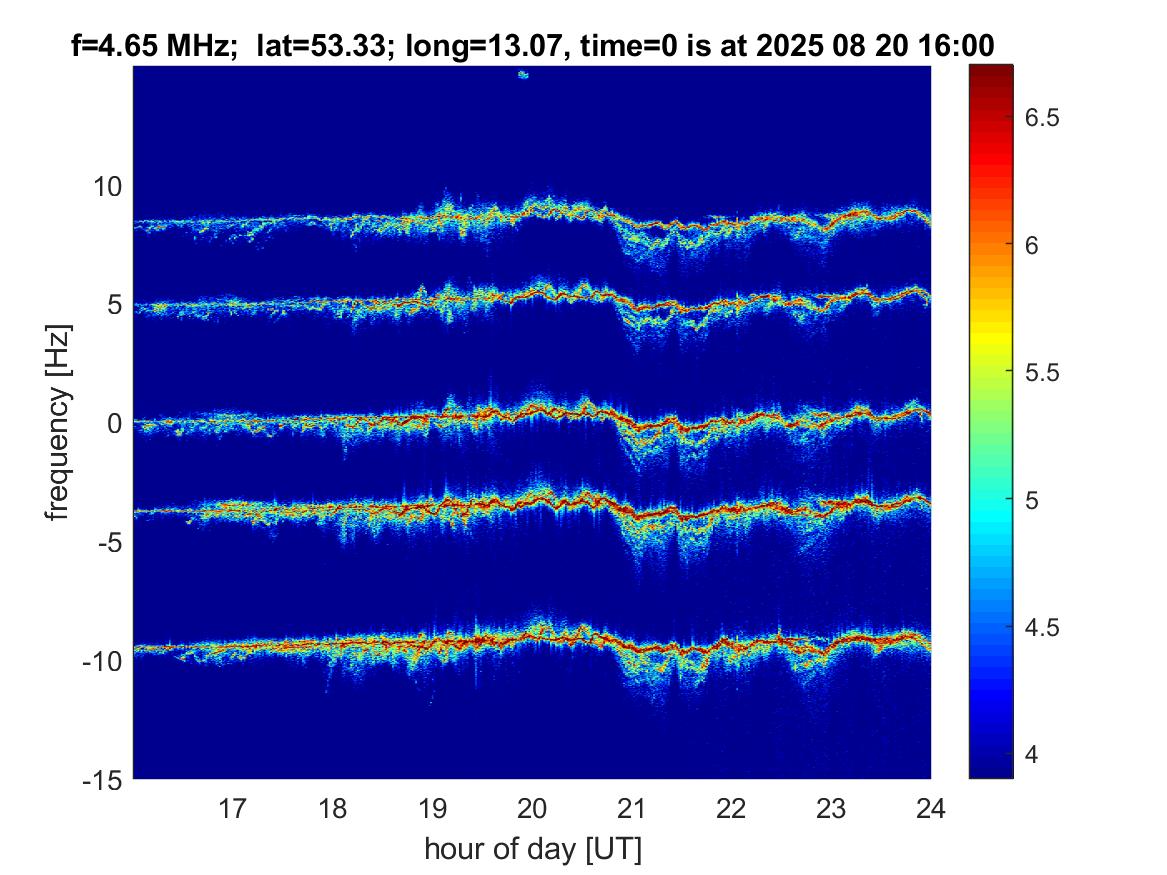 f=4.65 MHz; lat=53.33; long=13.07, time=0 is at 2025 08 20 16:00

frequency [Hz]

10
5
0
-5
-10
-15

17 18 19 20 21 22 23 24

hour of day [UT]

6.5
6
5.5
5
4.5
4